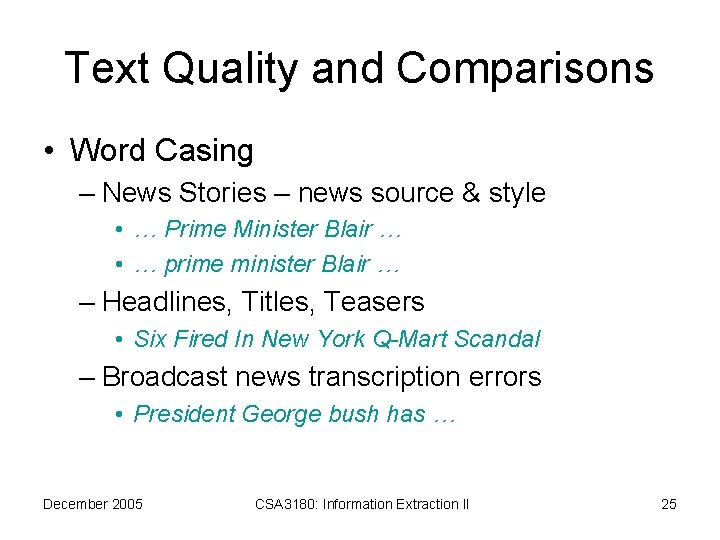 Text Quality and Comparisons

• Word Casing
– News Stories – news source & style
• … Prime Minister Blair …
• … prime minister Blair …
– Headlines, Titles, Teasers
• Six Fired In New York Q-Mart Scandal
– Broadcast news transcription errors
• President George bush has …

December 2005

CSA3180: Information Extraction II

25